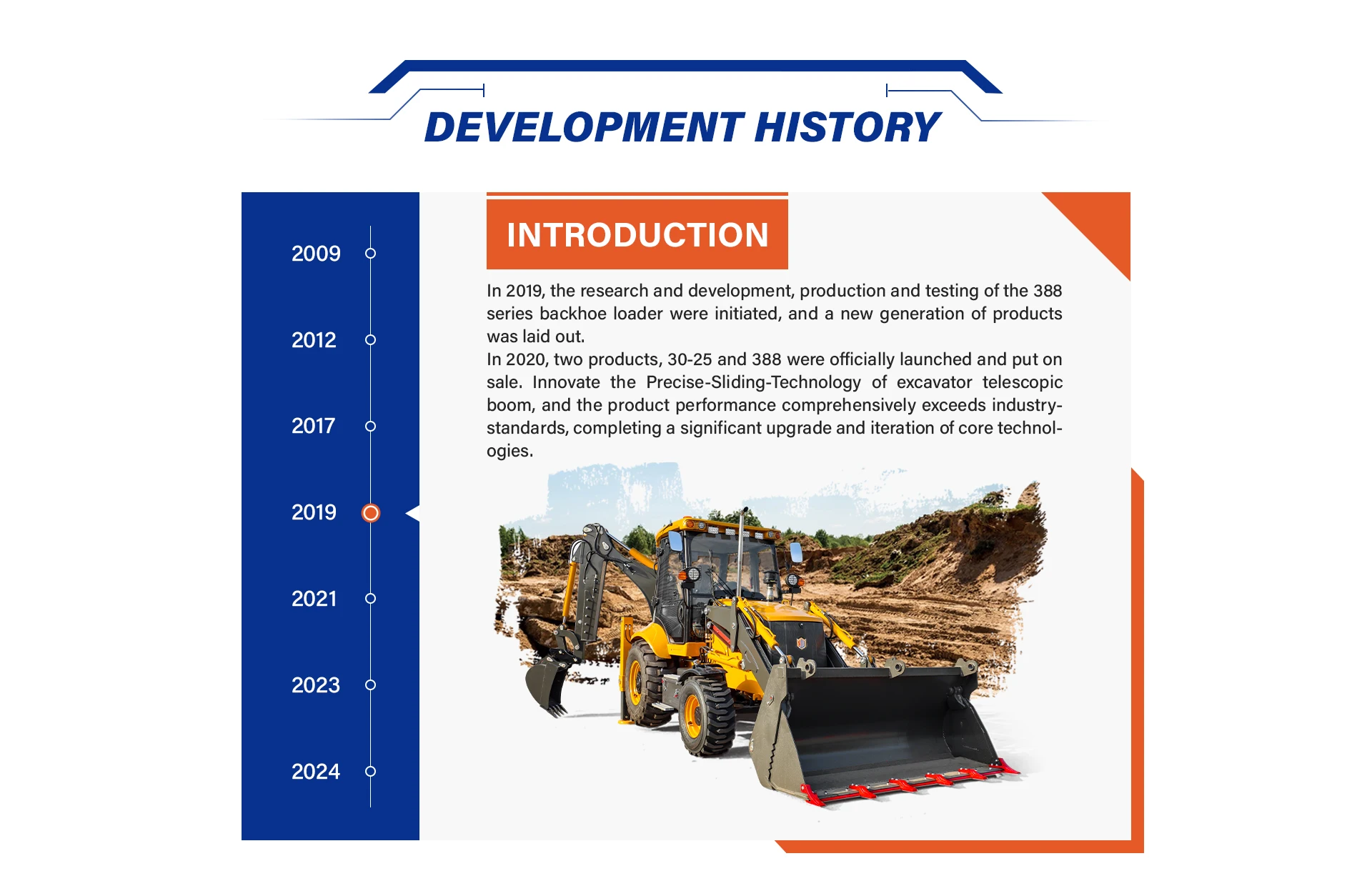 DEVELOPMENT HISTORY

2009

2012

2017

2019

2021

2023

2024

INTRODUCTION

In 2019, the research and development, production and testing of the 388 series backhoe loader were initiated, and a new generation of products was laid out.
In 2020, two products, 30-25 and 388 were officially launched and put on sale. Innovate the Precise-Sliding-Technology of excavator telescopic boom, and the product performance comprehensively exceeds industry-standards, completing a significant upgrade and iteration of core technologies.